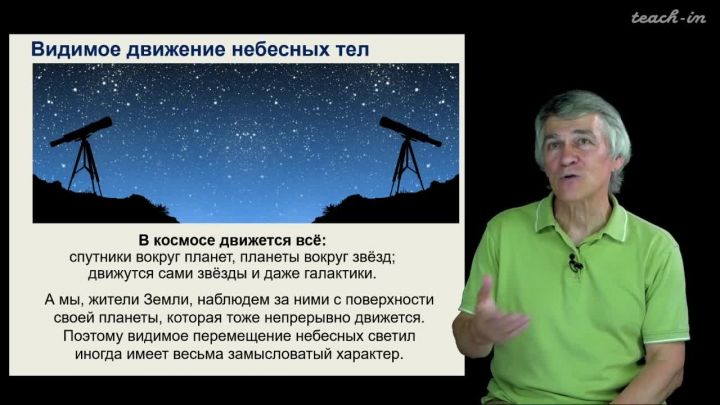 teach-in

Видимое движение небесных тел

В космосе движется всё:
спутники вокруг планет, планеты вокруг звёзд;
движутся сами звёзды и даже галактики.

А мы, жители Земли, наблюдем за ними с поверхности своей планеты, которая тоже непрерывно движется. Поэтому видимое перемещение небесных светил иногда имеет весьма замысловатый характер.